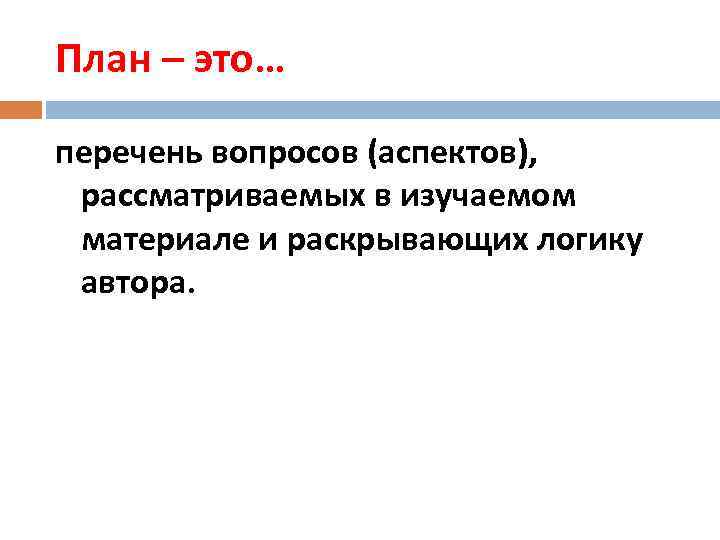 План – это…

перечень вопросов (аспектов), рассматриваемых в изучаемом материале и раскрывающих логику автора.